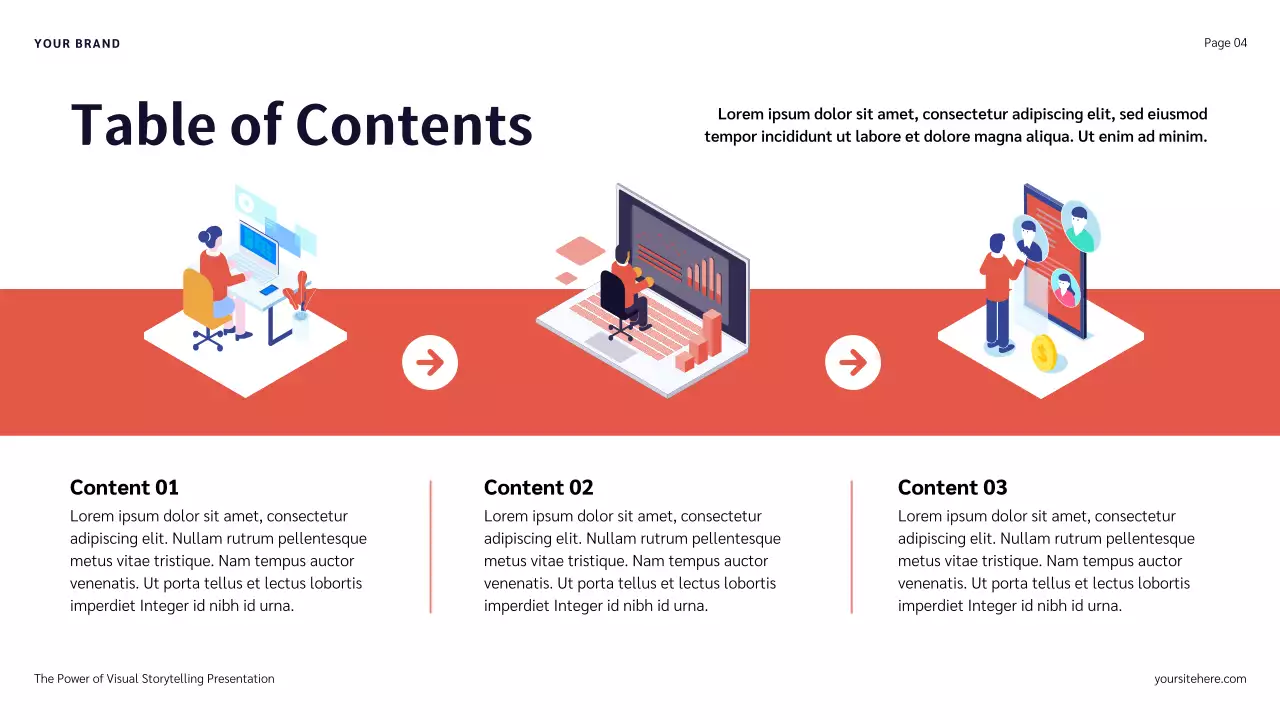 YOUR BRAND

Page 04

Table of Contents

Lorem ipsum dolor sit amet, consectetur adipiscing elit, sed eiusmod tempor incididunt ut labore et dolore magna aliqua. Ut enim ad minim.

Content 01

Lorem ipsum dolor sit amet, consectetur adipiscing elit. Nullam rutrum pellentesque metus vitae tristique. Nam tempus auctor venenatis. Ut porta tellus et lectus lobortis imperdiet Integer id nibh id urna.

Content 02

Lorem ipsum dolor sit amet, consectetur adipiscing elit. Nullam rutrum pellentesque metus vitae tristique. Nam tempus auctor venenatis. Ut porta tellus et lectus lobortis imperdiet Integer id nibh id urna.

Content 03

Lorem ipsum dolor sit amet, consectetur adipiscing elit. Nullam rutrum pellentesque metus vitae tristique. Nam tempus auctor venenatis. Ut porta tellus et lectus lobortis imperdiet Integer id nibh id urna.

The Power of Visual Storytelling Presentation

yoursitehere.com